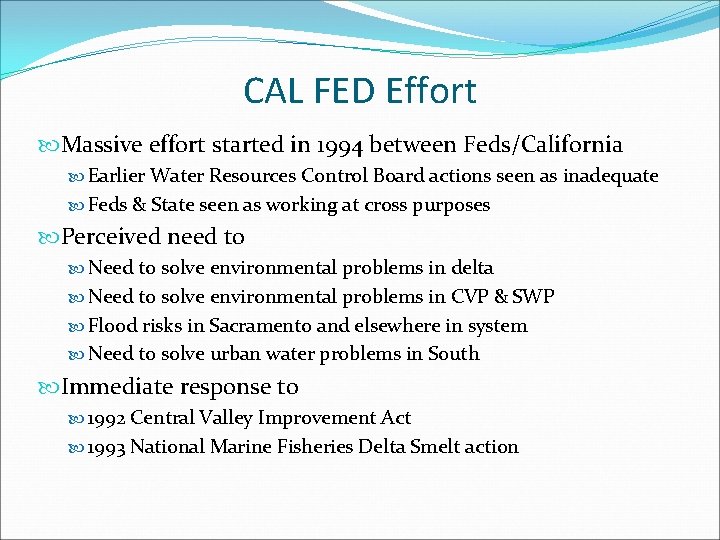 CAL FED Effort

Massive effort started in 1994 between Feds/California

Earlier Water Resources Control Board actions seen as inadequate

Feds & State seen as working at cross purposes

Perceived need to

Need to solve environmental problems in delta

Need to solve environmental problems in CVP & SWP

Flood risks in Sacramento and elsewhere in system

Need to solve urban water problems in South

Immediate response to

1992 Central Valley Improvement Act

1993 National Marine Fisheries Delta Smelt action